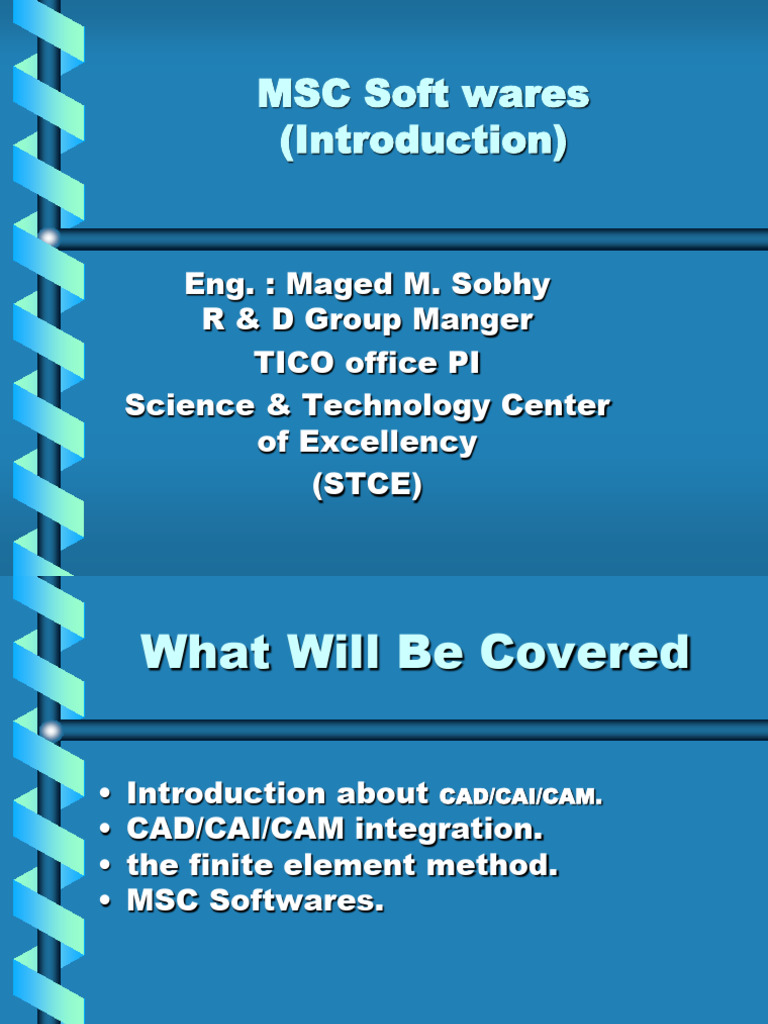 MSC Soft wares
(Introduction)

Eng. : Maged M. Sobhy
R & D Group Manger
TICO office PI
Science & Technology Center of Excellency
(STCE)

What Will Be Covered

• Introduction about CAD/CAI/CAM.
• CAD/CAI/CAM integration.
• the finite element method.
• MSC Softwares.